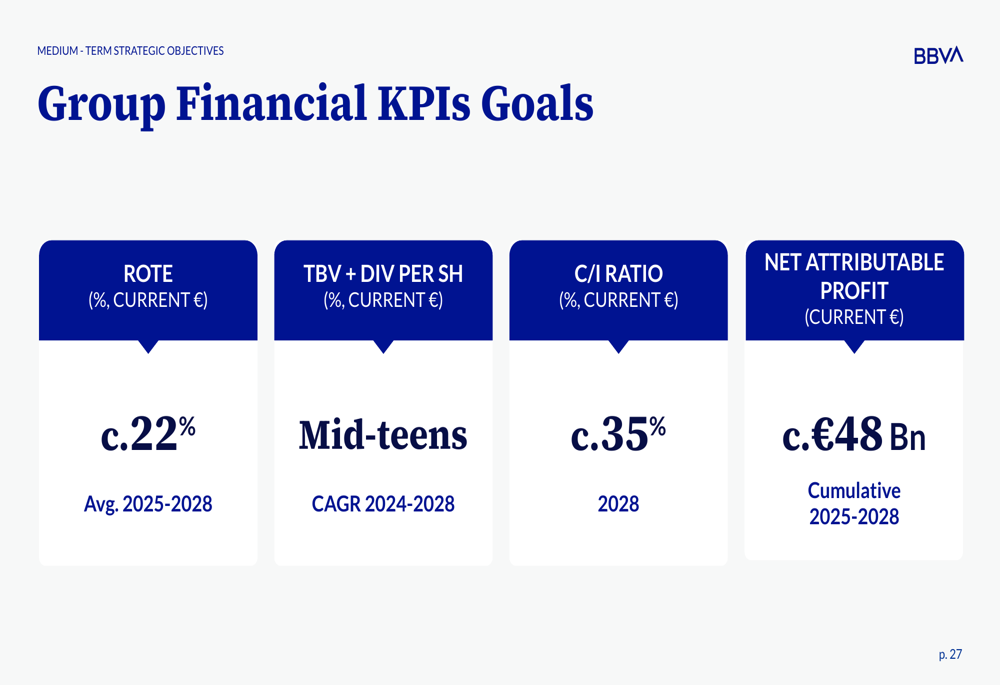 MEDIUM - TERM STRATEGIC OBJECTIVES

BBVA

Group Financial KPIs Goals

ROTE
(%, CURRENT €)

c.22%

Avg. 2025-2028

TBV + DIV PER SH
(%, CURRENT €)

Mid-teens

CAGR 2024-2028

C/I RATIO
(%, CURRENT €)

c.35%

2028

NET ATTRIBUTABLE PROFIT
(CURRENT €)

c.€48 Bn

Cumulative 2025-2028

p. 27